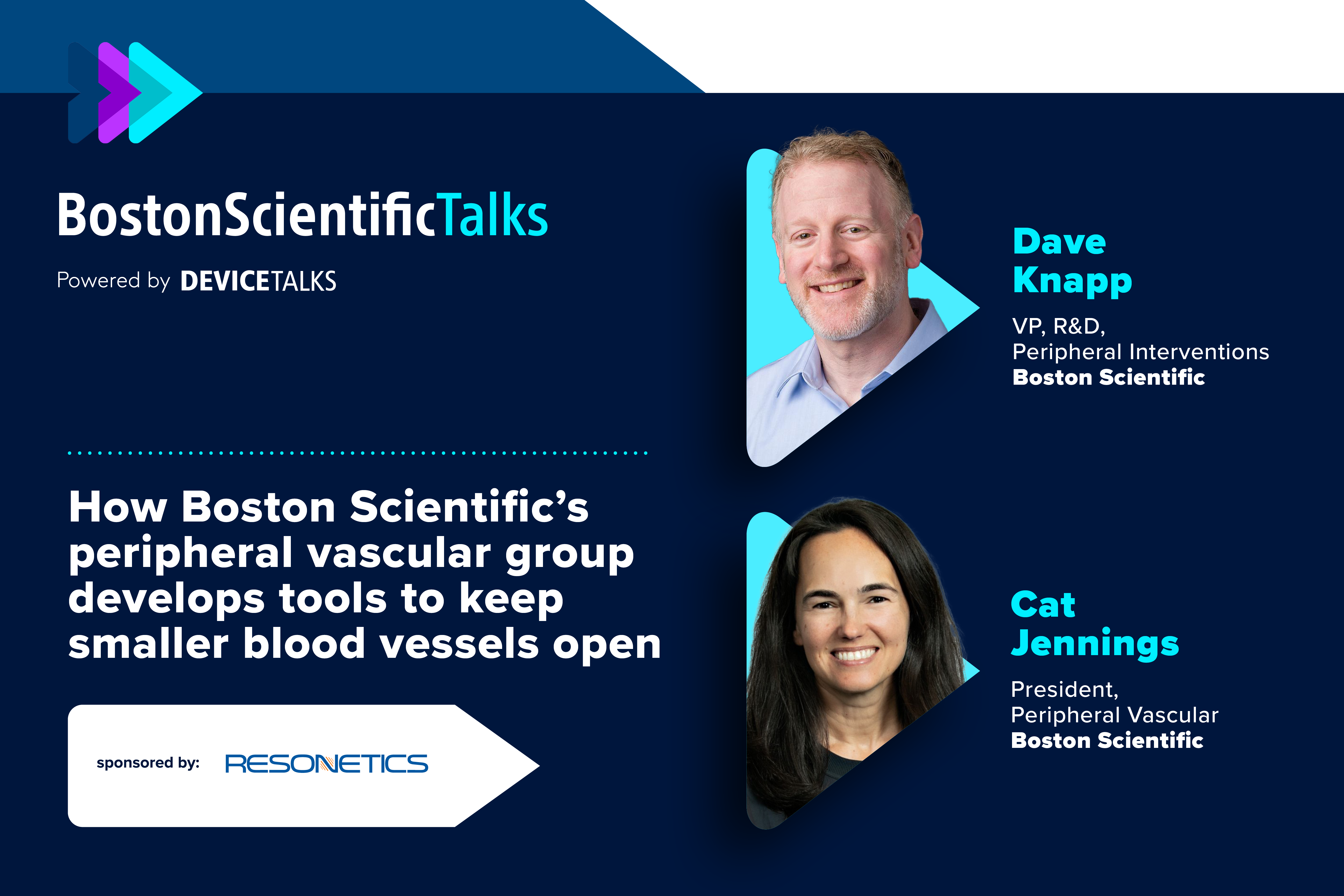 BostonScientificTalks

Powered by DEVICETALKS

How Boston Scientific's peripheral vascular group develops tools to keep smaller blood vessels open

sponsored by: RESONETICS

Dave Knapp

VP, R&D, Peripheral Interventions
Boston Scientific

Cat Jennings

President, Peripheral Vascular
Boston Scientific